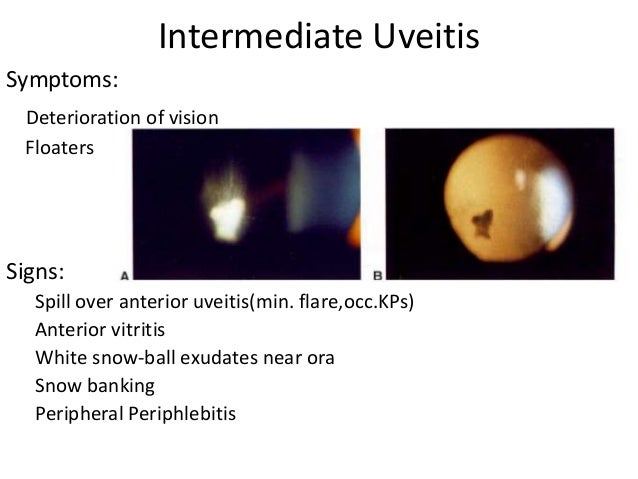 Intermediate Uveitis

Symptoms:

Deterioration of vision

Floaters

A

B

Signs:

Spill over anterior uveitis(min. flare,occ.KPs)

Anterior vitritis

White snow-ball exudates near ora

Snow banking

Peripheral Periphlebitis